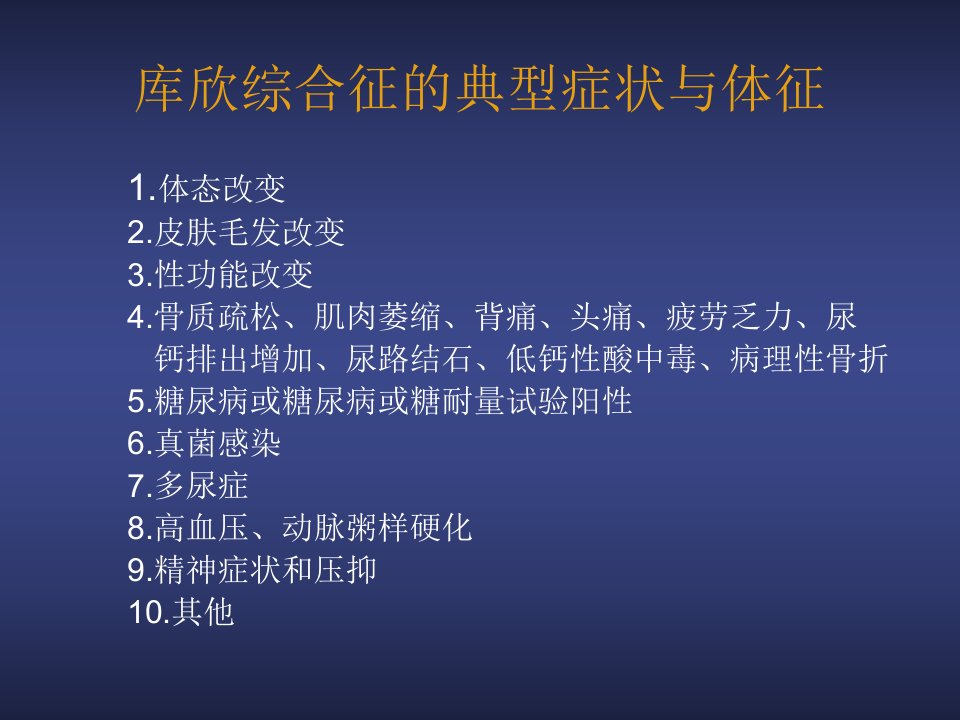 库欣综合征的典型症状与体征

1.体态改变
2.皮肤毛发改变
3.性功能改变
4.骨质疏松、肌肉萎缩、背痛、头痛、疲劳乏力、尿钙排出增加、尿路结石、低钙性酸中毒、病理性骨折
5.糖尿病或糖尿病或糖耐量试验阳性
6.真菌感染
7.多尿症
8.高血压、动脉粥样硬化
9.精神症状和压抑
10.其他